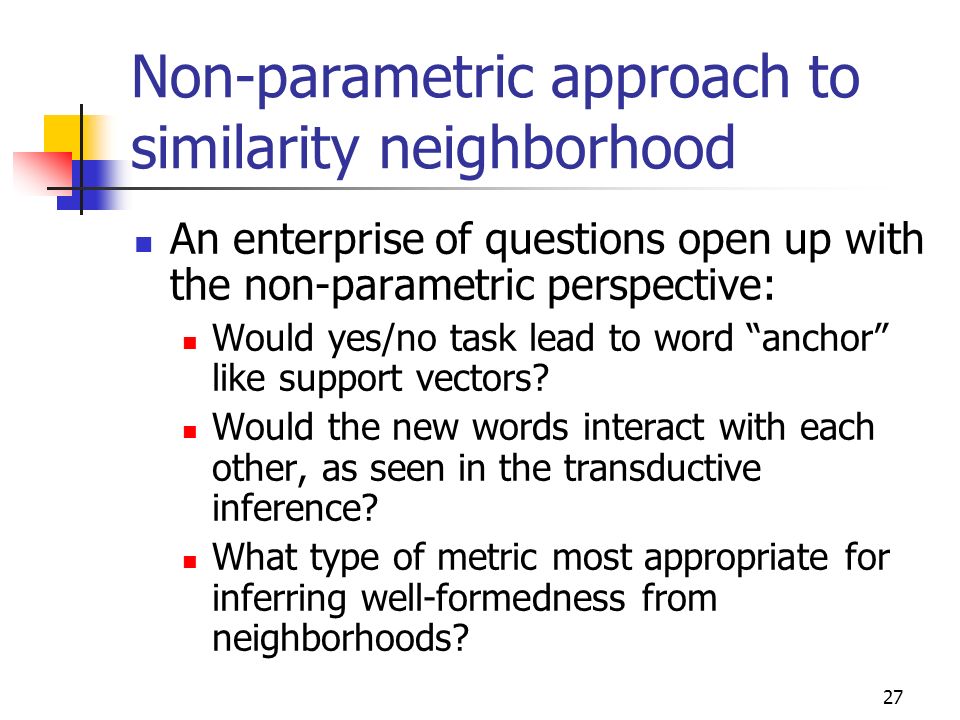 Non-parametric approach to similarity neighborhood

An enterprise of questions open up with the non-parametric perspective:

Would yes/no task lead to word “anchor” like support vectors?

Would the new words interact with each other, as seen in the transductive inference?

What type of metric most appropriate for inferring well-formedness from neighborhoods?

27